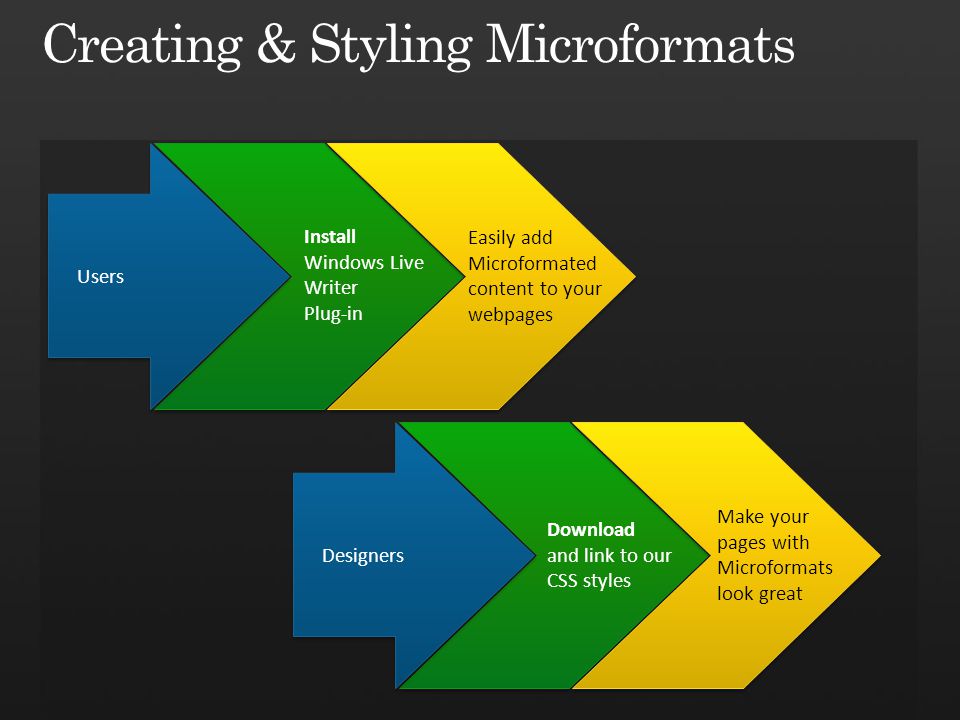 Creating & Styling Microformats

Users

Install
Windows Live Writer Plug-in

Easily add Microformated content to your webpages

Designers

Download
and link to our CSS styles

Make your pages with Microformats look great